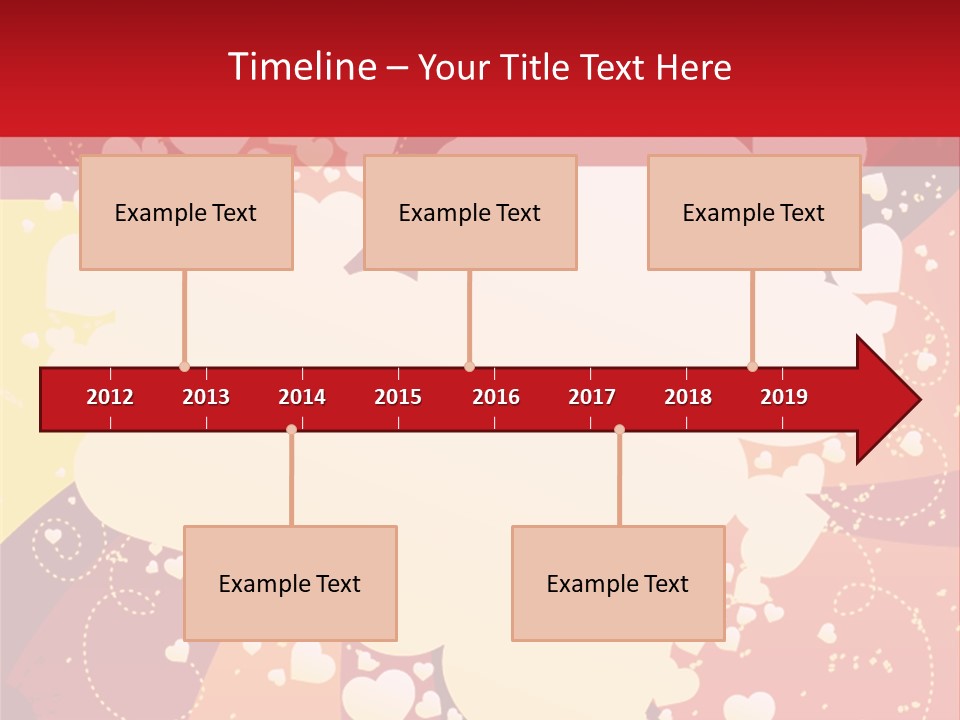 Timeline – Your Title Text Here

Example Text

Example Text

Example Text

2012 2013 2014 2015 2016 2017 2018 2019

Example Text

Example Text